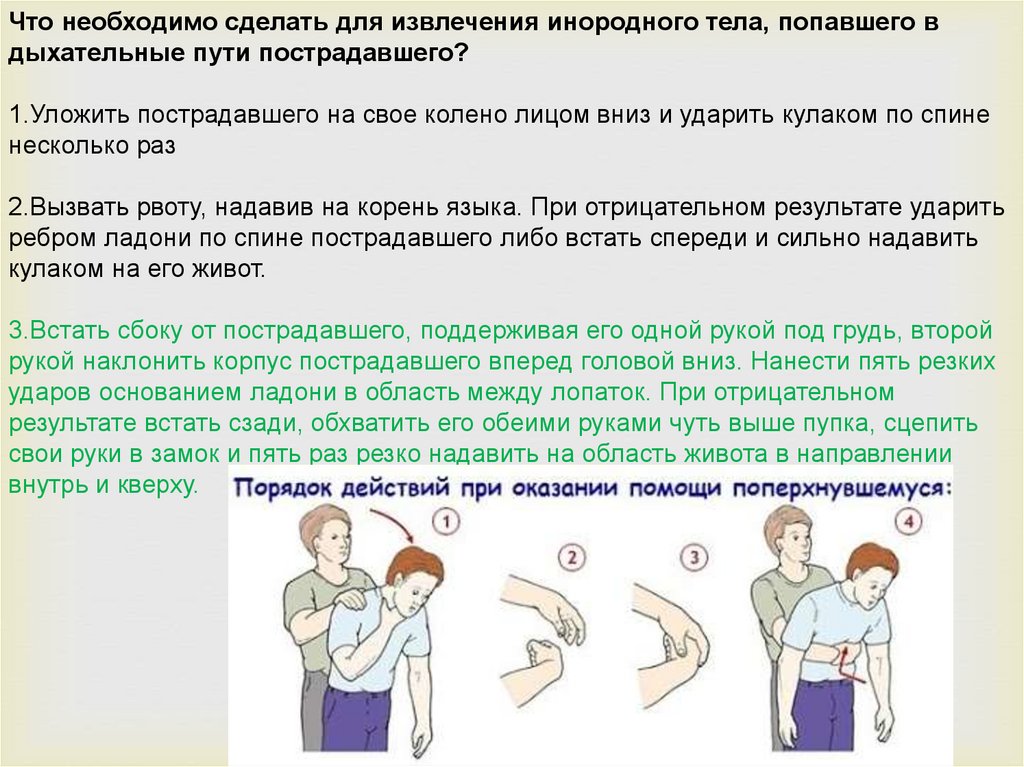 Что необходимо сделать для извлечения инородного тела, попавшего в дыхательные пути пострадавшего?

1.Уложить пострадавшего на свое колено лицом вниз и ударить кулаком по спине несколько раз

2.Вызвать рвоту, надавив на корень языка. При отрицательном результате ударить ребром ладони по спине пострадавшего либо встать спереди и сильно надавить кулаком на его живот.

3.Встать сбоку от пострадавшего, поддерживая его одной рукой под грудь, второй рукой наклонить корпус пострадавшего вперед головой вниз. Нанести пять резких ударов основанием ладони в область между лопаток. При отрицательном результате встать сзади, обхватить его обеими руками чуть выше пупка, сцепить свои руки в замок и пять раз резко надавить на область живота в направлении внутрь и кверху.

Порядок действий при оказании помощи поперхнувшемуся:

1

2

3

4